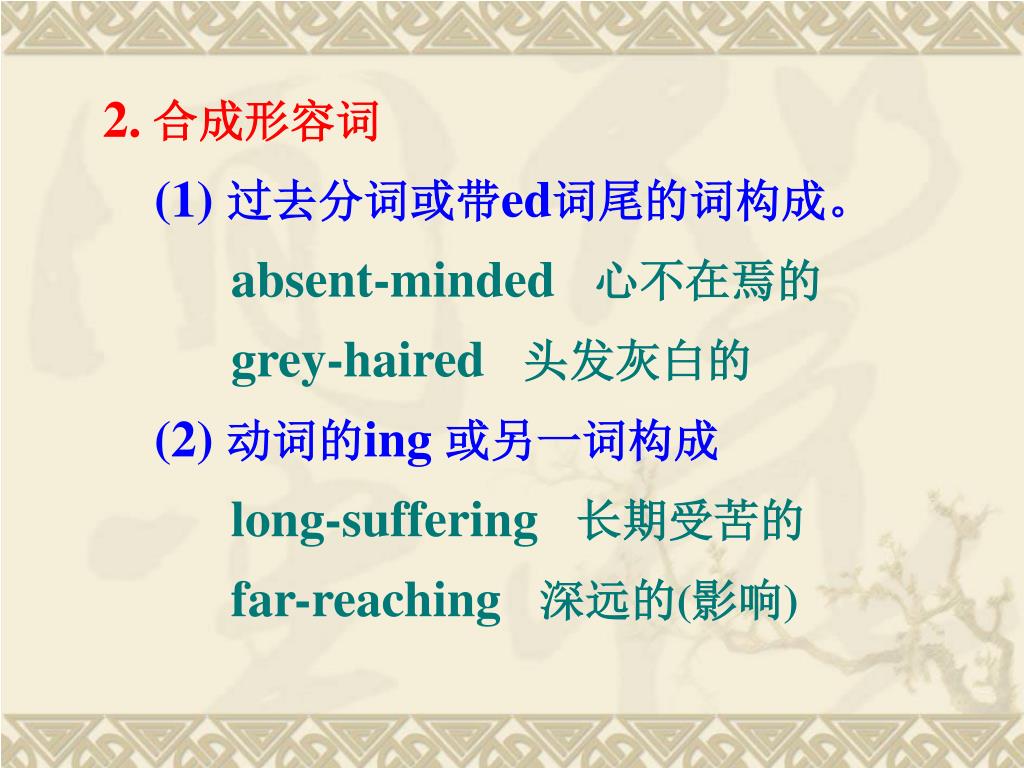 2. 合成形容词

(1) 过去分词或带ed词尾的词构成。

absent-minded 心不在焉的

grey-haired 头发灰白的

(2) 动词的ing 或另一词构成

long-suffering 长期受苦的

far-reaching 深远的(影响)